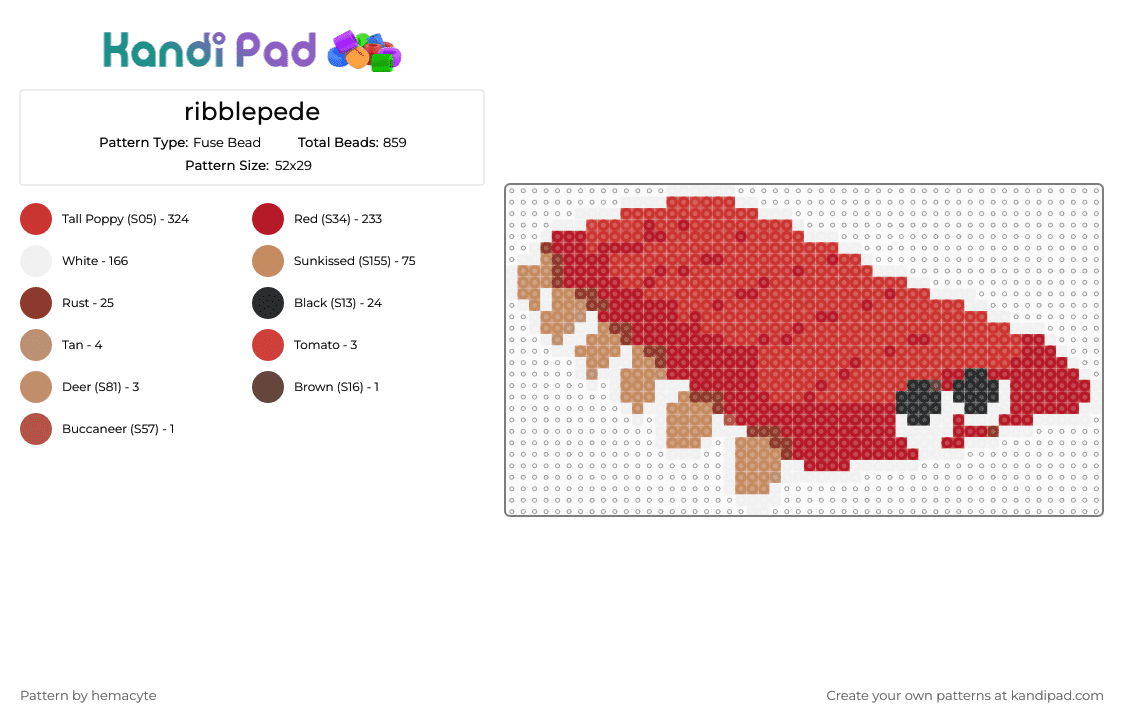 Kandi Pad

ribblepede

Pattern Type: Fuse Bead Total Beads: 859

Pattern Size: 52x29

Tall Poppy (S05) - 324
White - 166
Rust - 25
Tan - 4
Deer (S81) - 3
Buccaneer (S57) - 1

Red (S34) - 233
Sunkissed (S155) - 75
Black (S13) - 24
Tomato - 3
Brown (S16) - 1

Pattern by hemacyte

Create your own patterns at kandipad.com